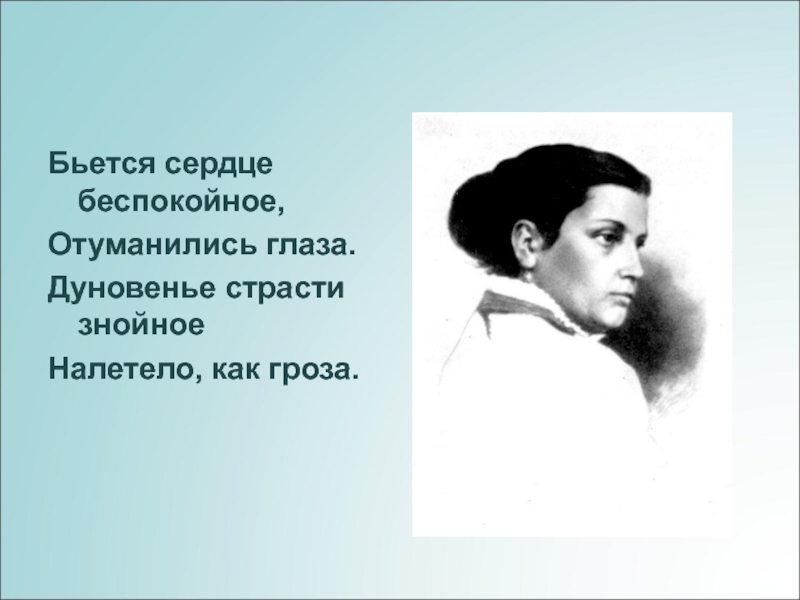 Бьется сердце беспокойное,
Отуманились глаза.
Дуновенье страсти знойное
Налетело, как гроза.